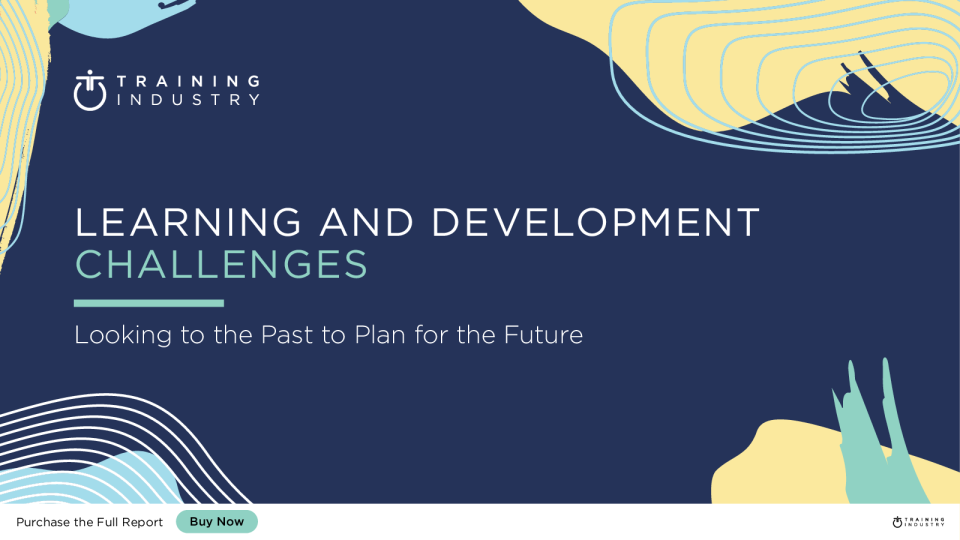 TRAINING INDUSTRY

LEARNING AND DEVELOPMENT CHALLENGES

Looking to the Past to Plan for the Future

Purchase the Full Report Buy Now

TRAINING INDUSTRY